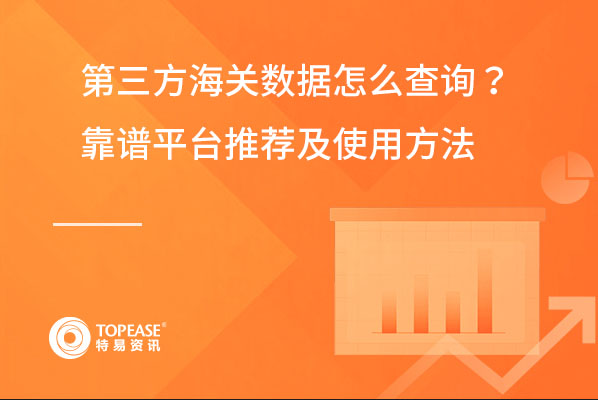 第三方海关数据怎么查询？
靠谱平台推荐及使用方法

TOPEASE®
特易资讯